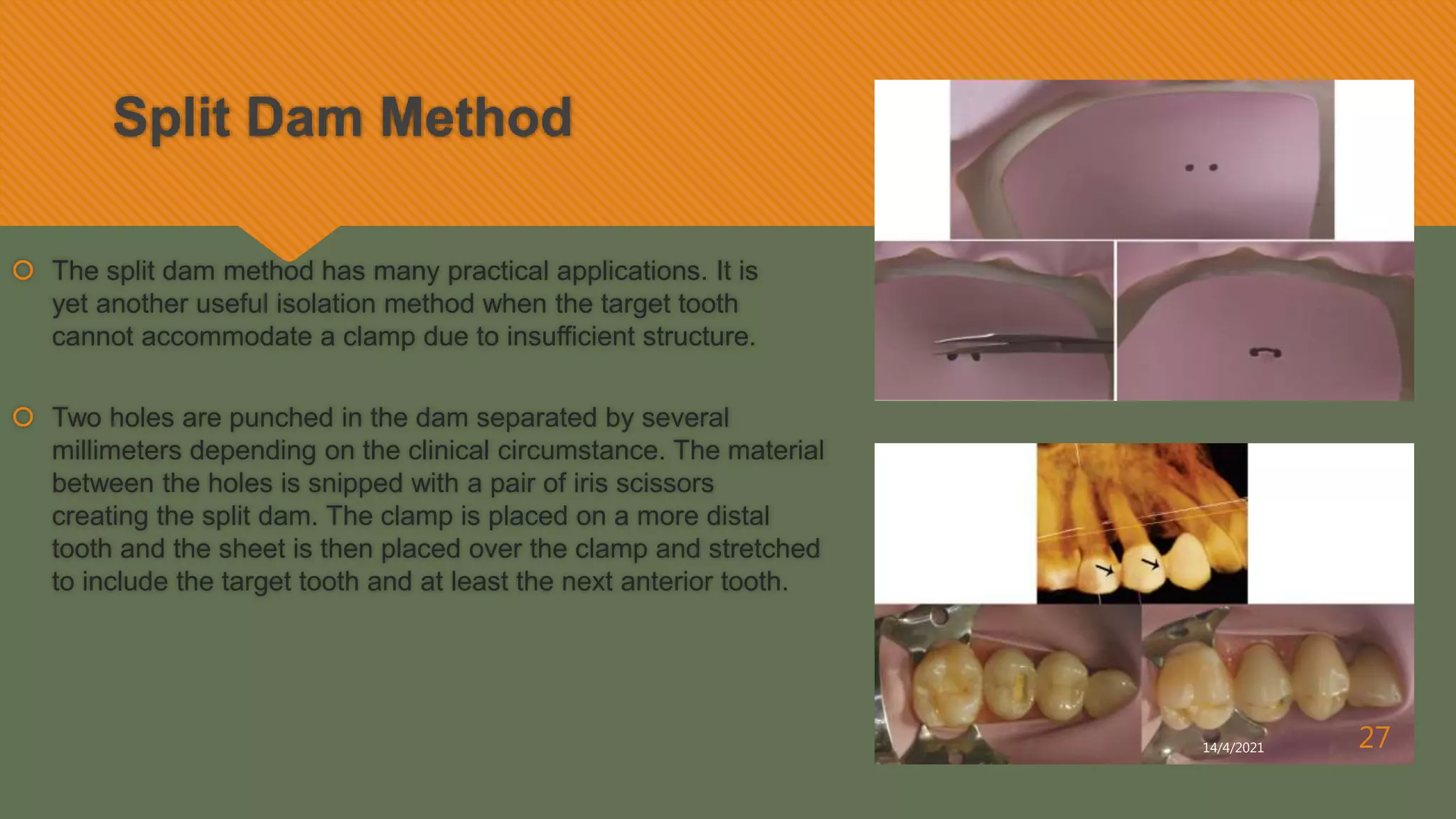 Split Dam Method

The split dam method has many practical applications. It is yet another useful isolation method when the target tooth cannot accommodate a clamp due to insufficient structure.

Two holes are punched in the dam separated by several millimeters depending on the clinical circumstance. The material between the holes is snipped with a pair of iris scissors creating the split dam. The clamp is placed on a more distal tooth and the sheet is then placed over the clamp and stretched to include the target tooth and at least the next anterior tooth.

14/4/2021

27